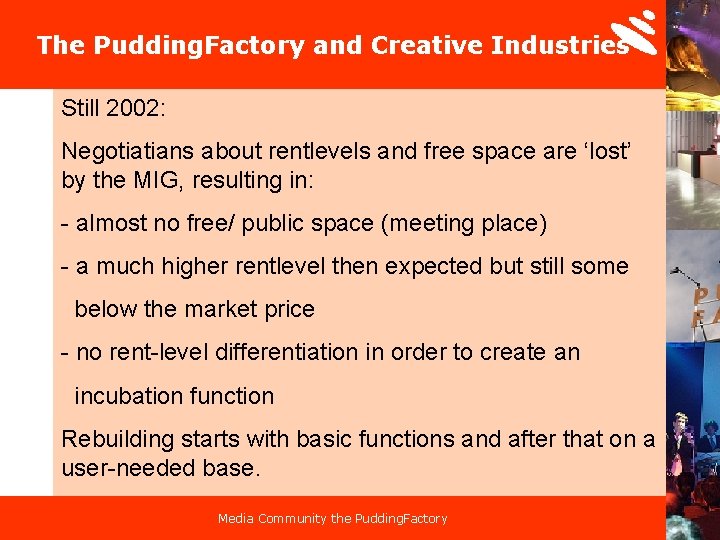 The PuddingFactory and Creative Industries

Still 2002:

Negotiatians about rentlevels and free space are ‘lost’ by the MIG, resulting in:

- almost no free/ public space (meeting place)

- a much higher rentlevel then expected but still some below the market price

- no rent-level differentiation in order to create an incubation function

Rebuilding starts with basic functions and after that on a user-needed base.

Media Community the PuddingFactory